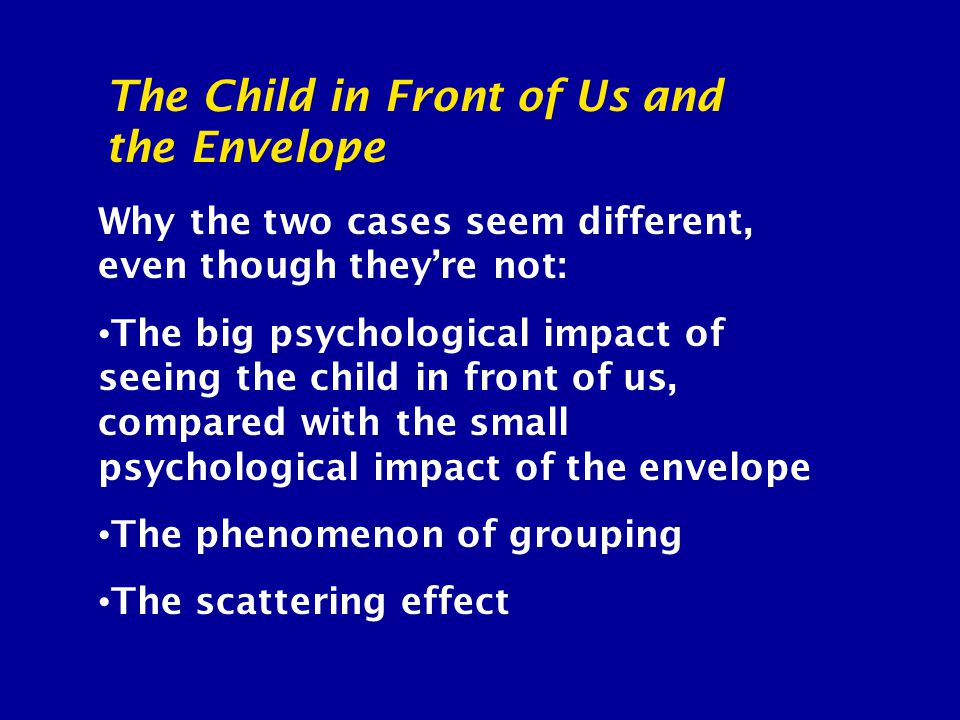 The Child in Front of Us and the Envelope

Why the two cases seem different, even though they're not:

•The big psychological impact of seeing the child in front of us, compared with the small psychological impact of the envelope

•The phenomenon of grouping

•The scattering effect